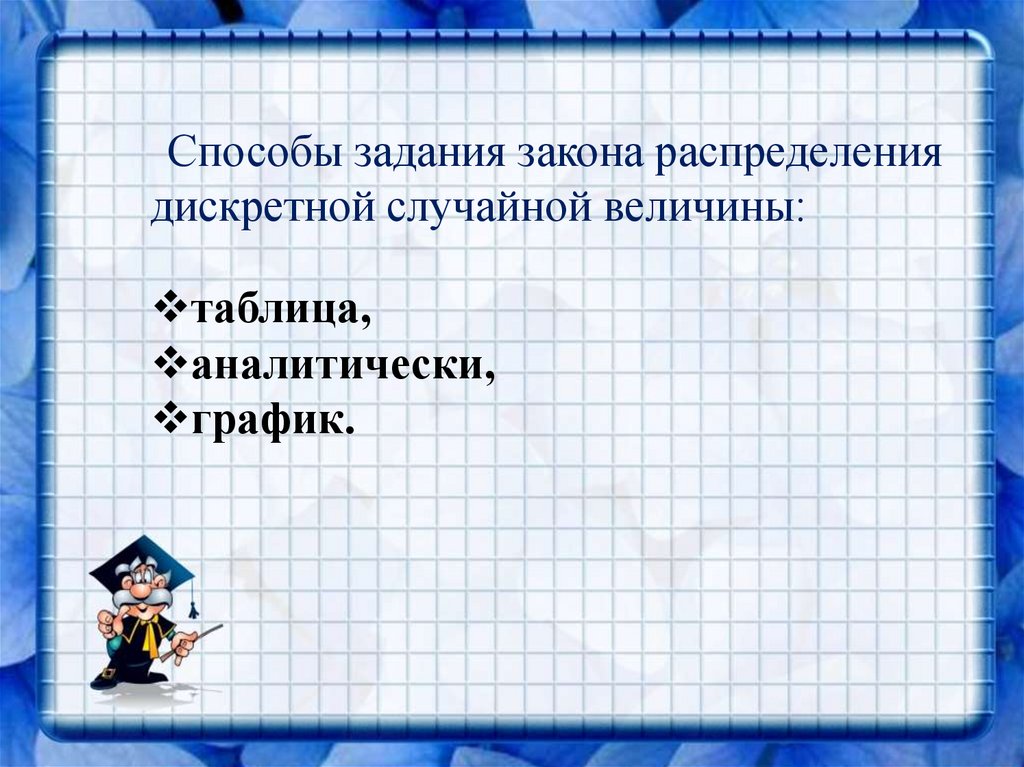 Способы задания закона распределения дискретной случайной величины:

❖таблица,
❖аналитически,
❖график.